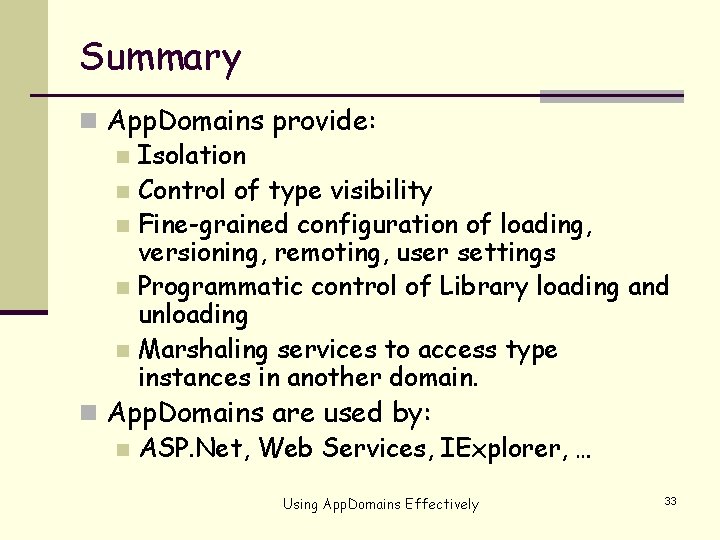 Summary

AppDomains provide:

Isolation

Control of type visibility

Fine-grained configuration of loading, versioning, remoting, user settings

Programmatic control of Library loading and unloading

Marshaling services to access type instances in another domain.

AppDomains are used by:

ASP.Net, Web Services, IExplorer, …

Using AppDomains Effectively

33